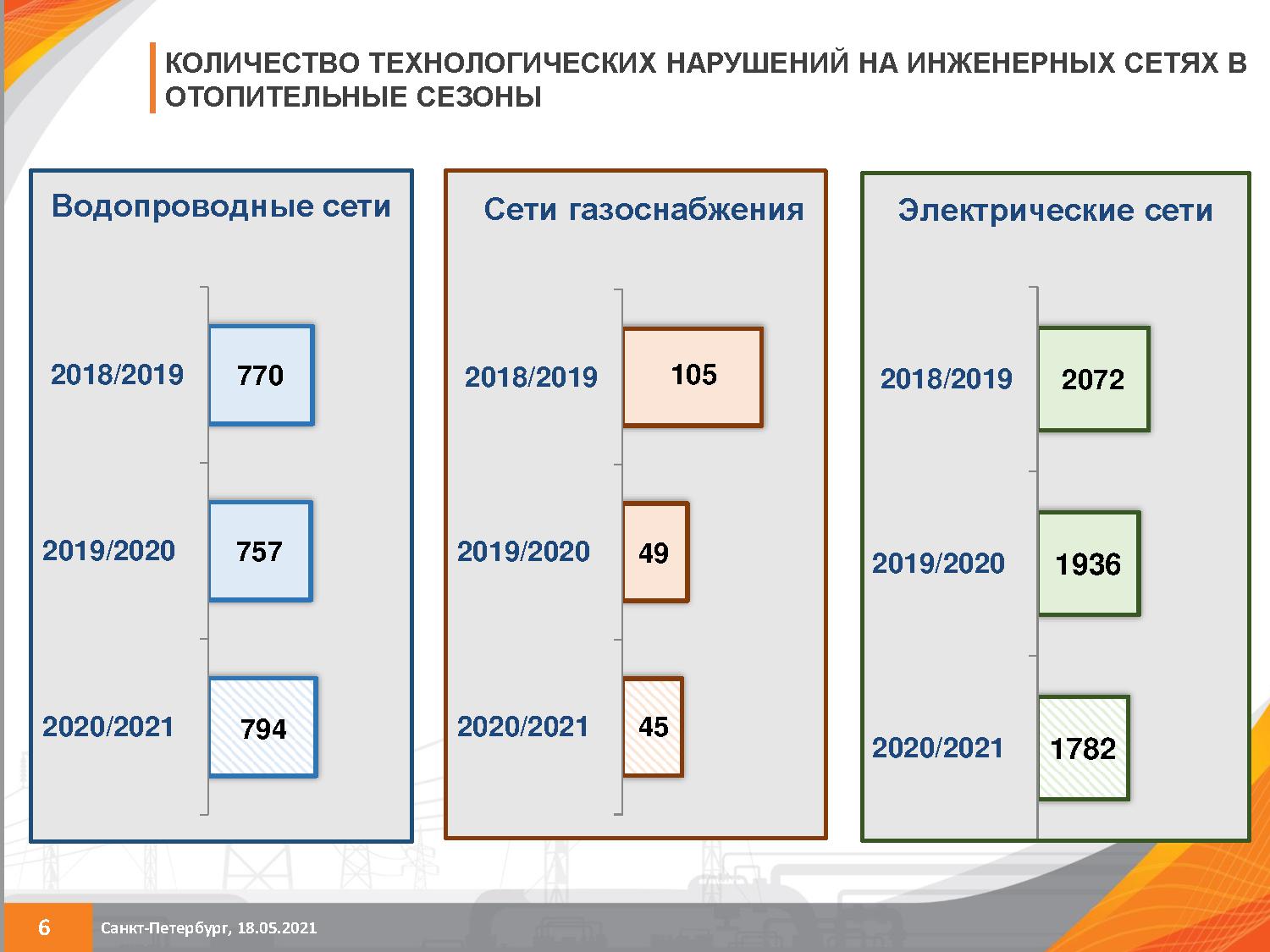 КОЛИЧЕСТВО ТЕХНОЛОГИЧЕСКИХ НАРУШЕНИЙ НА ИНЖЕНЕРНЫХ СЕТЯХ В ОТОПИТЕЛЬНЫЕ СЕЗОНЫ

Водопроводные сети

2018/2019 770

2019/2020 757

2020/2021 794

Сети газоснабжения

2018/2019 105

2019/2020 49

2020/2021 45

Электрические сети

2018/2019 2072

2019/2020 1936

2020/2021 1782

6 Санкт-Петербург, 18.05.2021